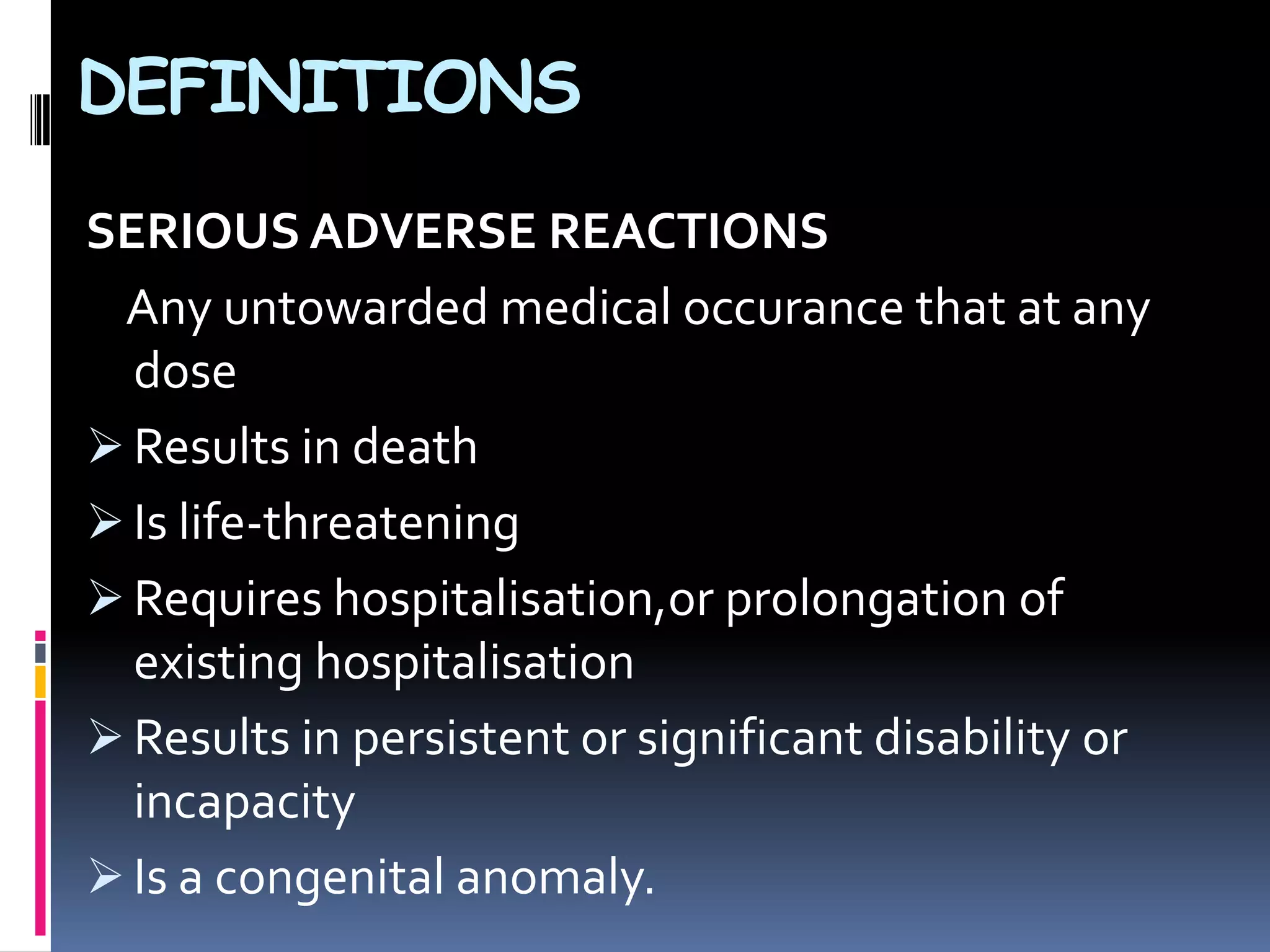 DEFINITIONS

SERIOUS ADVERSE REACTIONS

Any untowarded medical occurance that at any dose

➢ Results in death
➢ Is life-threatening
➢ Requires hospitalisation,or prolongation of existing hospitalisation
➢ Results in persistent or significant disability or incapacity
➢ Is a congenital anomaly.